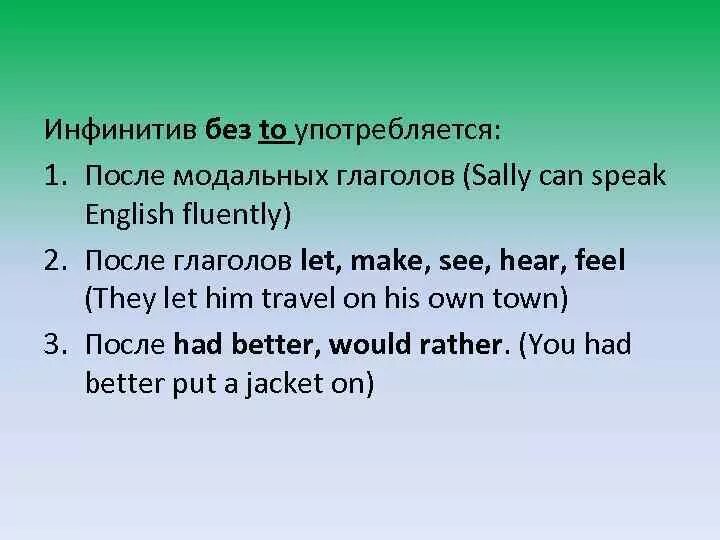 Инфинитив без to употребляется:

1. После модальных глаголов (Sally can speak English fluently)
2. После глаголов let, make, see, hear, feel (They let him travel on his own town)
3. После had better, would rather. (You had better put a jacket on)